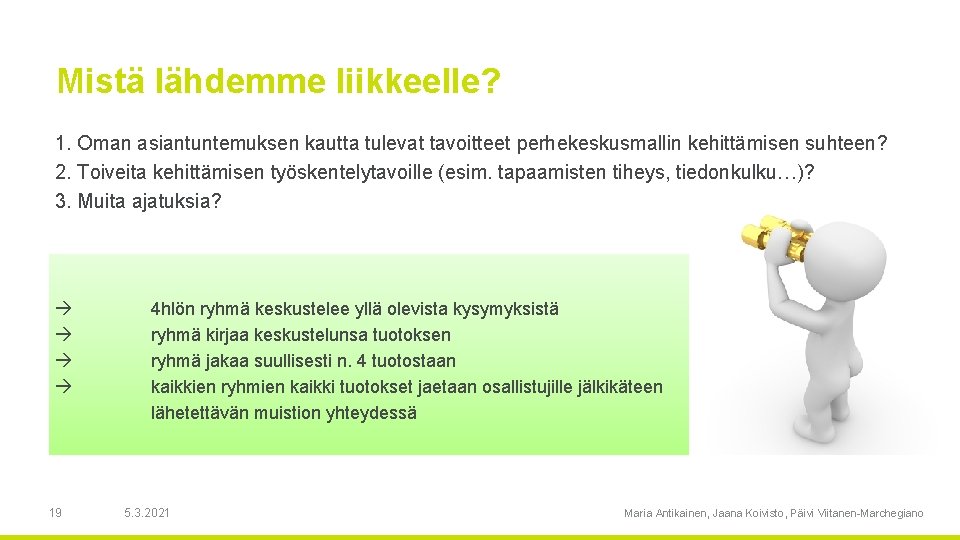 Mistä lähdemme liikkeelle?

1. Oman asiantuntemuksen kautta tulevat tavoitteet perhekeskusmallin kehittämisen suhteen?
2. Toiveita kehittämisen työskentelytavoille (esim. tapaamisten tiheys, tiedonkulku…)?
3. Muita ajatuksia?

→ 4hlön ryhmä keskustelee yllä olevista kysymyksistä
→ ryhmä kirjaa keskustelunsa tuotoksen
→ ryhmä jakaa suullisesti n. 4 tuotostaan
→ kaikkien ryhmien kaikki tuotokset jaetaan osallistujille jälkikäteen lähetettävän muistion yhteydessä

19

5.3.2021

Maria Antikainen, Jaana Koivisto, Päivi Viitanen-Marchegiano